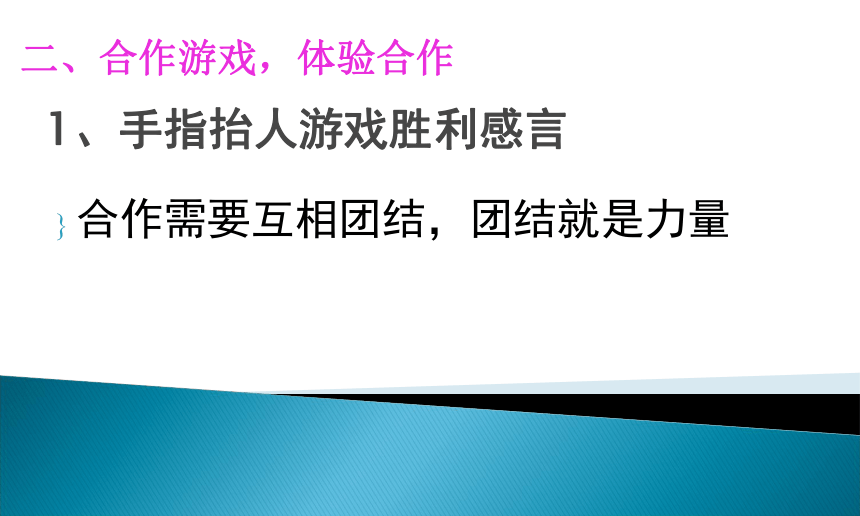 二、合作游戏，体验合作

1、手指抬人游戏胜利感言

合作需要互相团结，团结就是力量